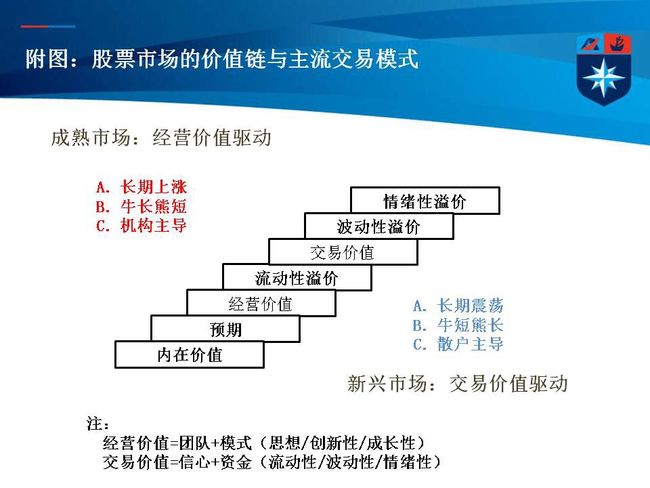 附图：股票市场的价值链与主流交易模式

成熟市场：经营价值驱动

A. 长期上涨
B. 牛长熊短
C. 机构主导

情绪性溢价
波动性溢价
交易价值
流动性溢价
经营价值
预期
内在价值

A. 长期震荡
B. 牛短熊长
C. 散户主导

新兴市场：交易价值驱动

注：
经营价值=团队+模式（思想/创新性/成长性）
交易价值=信心+资金（流动性/波动性/情绪性）